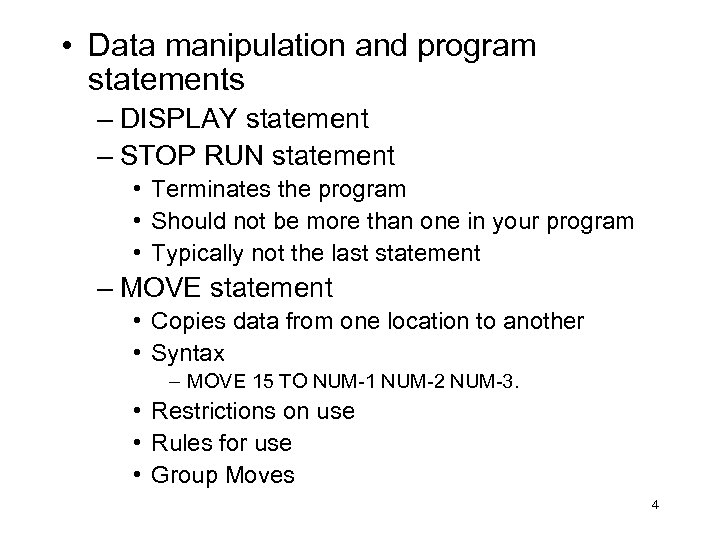 • Data manipulation and program statements
– DISPLAY statement
– STOP RUN statement
• Terminates the program
• Should not be more than one in your program
• Typically not the last statement
– MOVE statement
• Copies data from one location to another
• Syntax
– MOVE 15 TO NUM-1 NUM-2 NUM-3.
• Restrictions on use
• Rules for use
• Group Moves

4